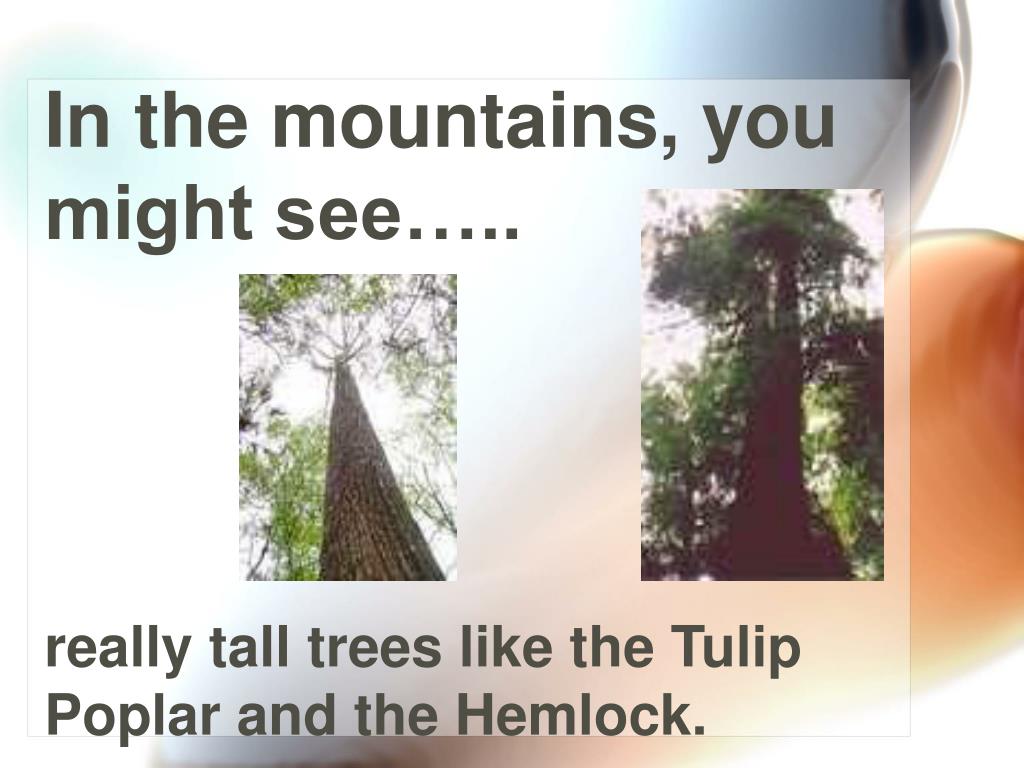 In the mountains, you might see…..

really tall trees like the Tulip Poplar and the Hemlock.